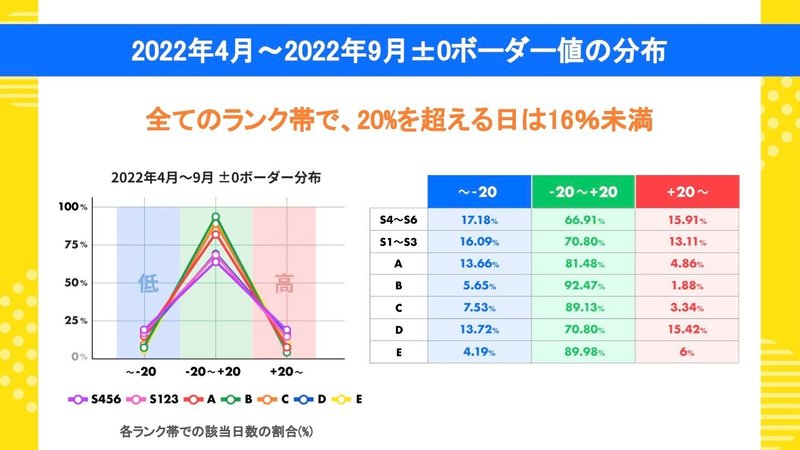 2022年4月～2022年9月 ±0ボーダー値の分布

全てのランク帯で、20%を超える日は16%未満

2022年4月～9月 ±0ボーダー分布

100%
75%
50%
25%
0%

低
高

～-20
-20～+20
+20～

S456 S123 A B C D E

各ランク帯での該当日数の割合(%)

| | ～-20 | -20～+20 | +20～ |
|---|---|---|---|
| S4～S6 | 17.18% | 66.91% | 15.91% |
| S1～S3 | 16.09% | 70.80% | 13.11% |
| A | 13.66% | 81.48% | 4.86% |
| B | 5.65% | 92.47% | 1.88% |
| C | 7.53% | 89.13% | 3.34% |
| D | 13.72% | 70.80% | 15.42% |
| E | 4.19% | 89.98% | 6% |